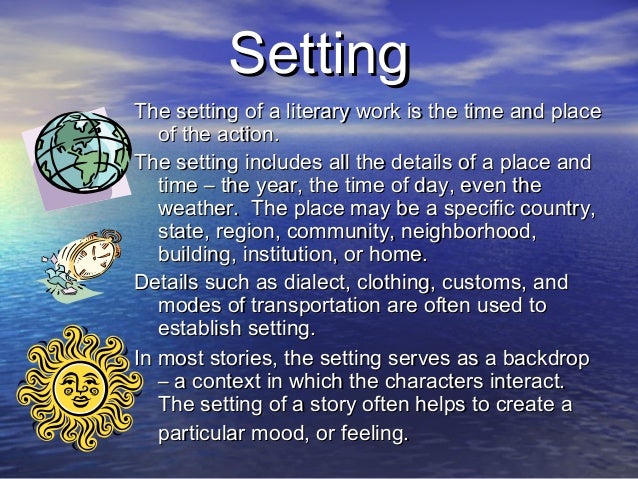 Setting

The setting of a literary work is the time and place of the action.

The setting includes all the details of a place and time – the year, the time of day, even the weather.  The place may be a specific country, state, region, community, neighborhood, building, institution, or home.

Details such as dialect, clothing, customs, and modes of transportation are often used to establish setting.

In most stories, the setting serves as a backdrop – a context in which the characters interact. The setting of a story often helps to create a particular mood, or feeling.